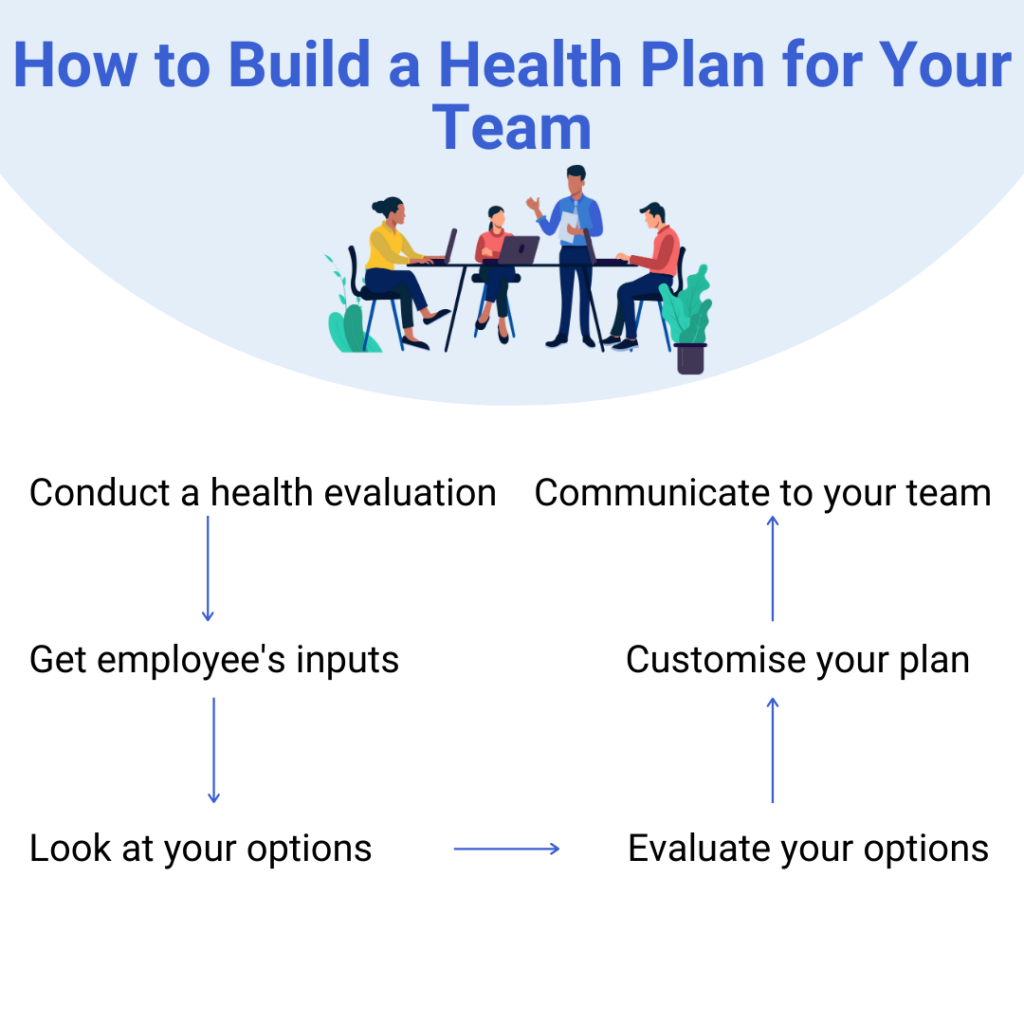 How to Build a Health Plan for Your Team

Conduct a health evaluation

Get employee's inputs

Look at your options

Evaluate your options

Customise your plan

Communicate to your team